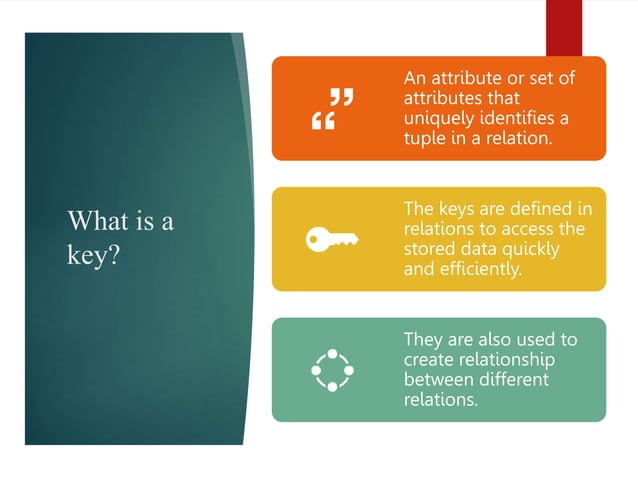 What is a key?

An attribute or set of attributes that uniquely identifies a tuple in a relation.

The keys are defined in relations to access the stored data quickly and efficiently.

They are also used to create relationship between different relations.